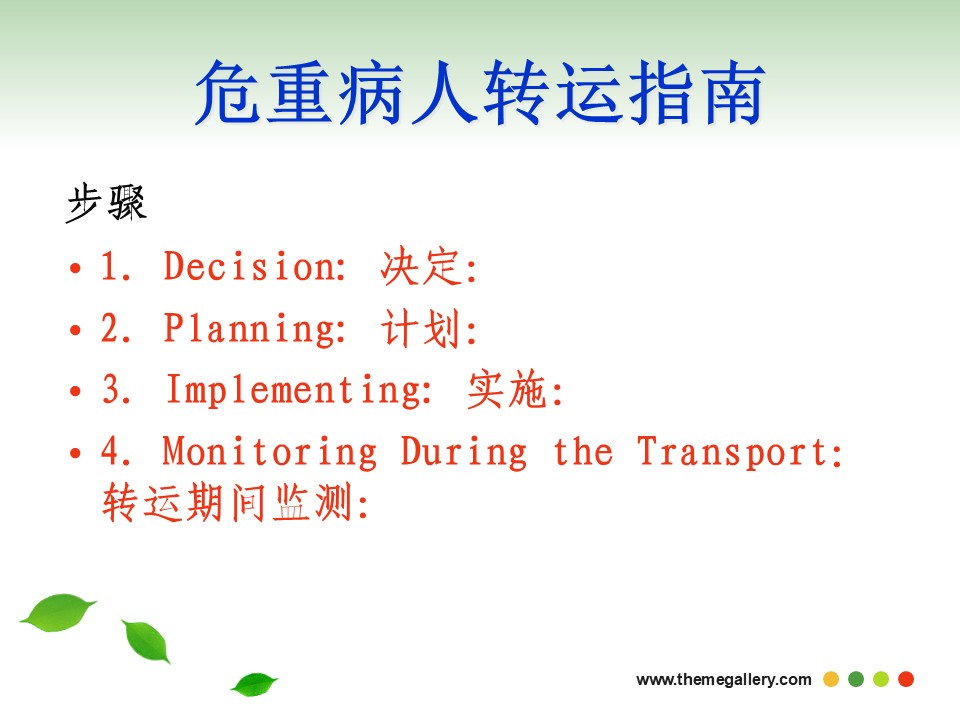 危重病人转运指南

步骤

• 1. Decision: 决定:

• 2. Planning: 计划:

• 3. Implementing: 实施:

• 4. Monitoring During the Transport: 转运期间监测:

www.themegallery.com